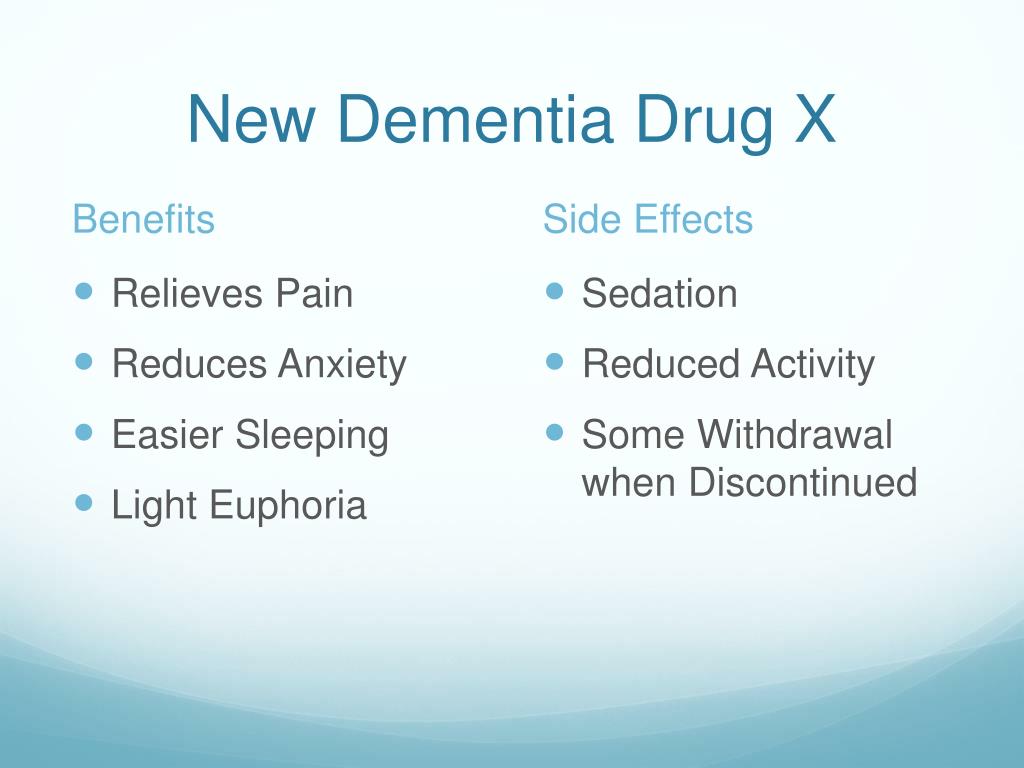 New Dementia Drug X

Benefits

- Relieves Pain
- Reduces Anxiety
- Easier Sleeping
- Light Euphoria

Side Effects

- Sedation
- Reduced Activity
- Some Withdrawal when Discontinued